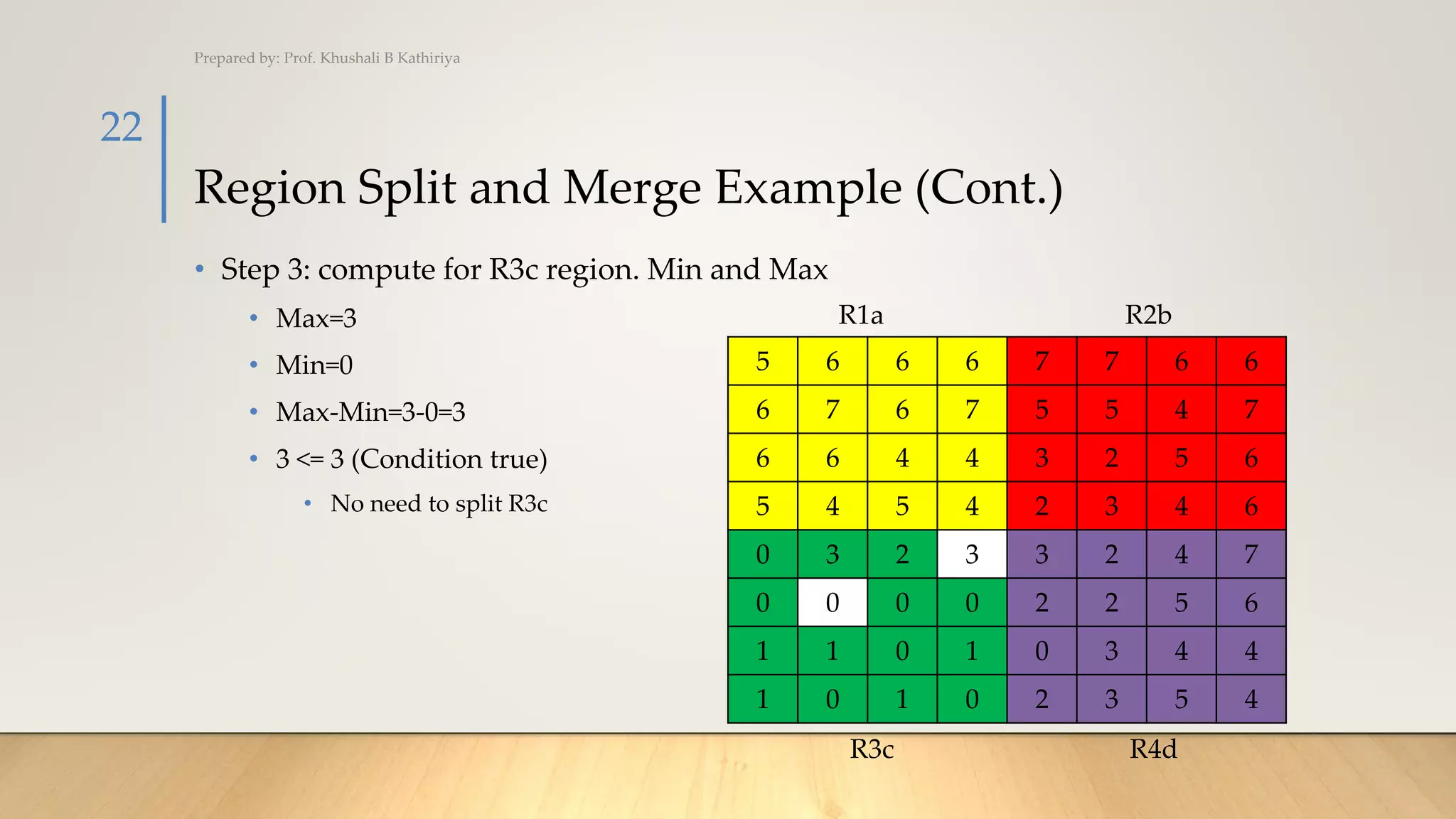 Prepared by: Prof. Khushali B Kathiriya

22

Region Split and Merge Example (Cont.)

• Step 3: compute for R3c region. Min and Max
  • Max=3
  • Min=0
  • Max-Min=3-0=3
  • 3 <= 3 (Condition true)
    • No need to split R3c

R1a R2b

| 5 | 6 | 6 | 6 | 7 | 7 | 6 | 6 |
|---|---|---|---|---|---|---|---|
| 6 | 7 | 6 | 7 | 5 | 5 | 4 | 7 |
| 6 | 6 | 4 | 4 | 3 | 2 | 5 | 6 |
| 5 | 4 | 5 | 4 | 2 | 3 | 4 | 6 |
| 0 | 3 | 2 | 3 | 3 | 2 | 4 | 7 |
| 0 | 0 | 0 | 0 | 2 | 2 | 5 | 6 |
| 1 | 1 | 0 | 1 | 0 | 3 | 4 | 4 |
| 1 | 0 | 1 | 0 | 2 | 3 | 5 | 4 |

R3c R4d